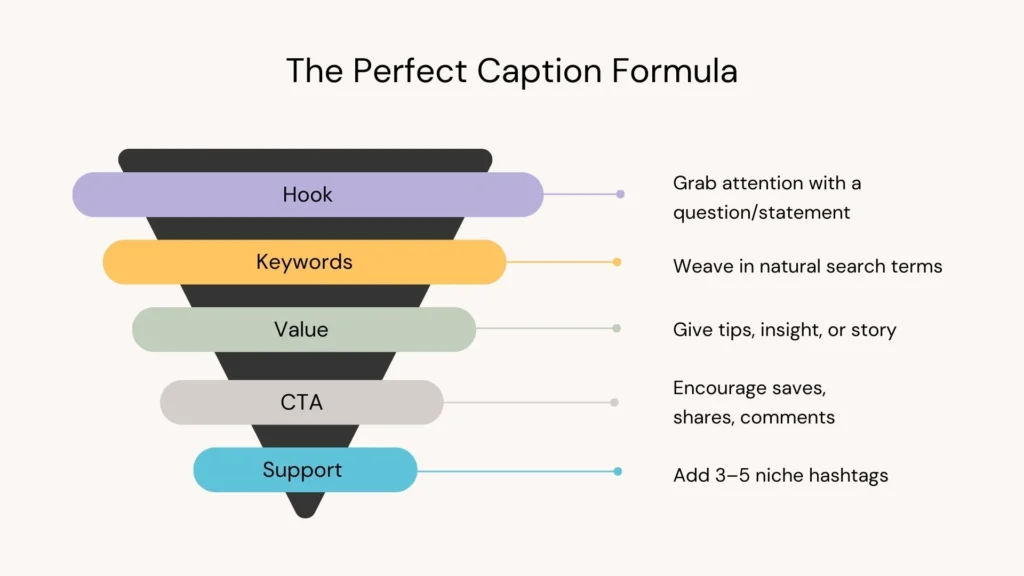 The Perfect Caption Formula

Hook
Grab attention with a question/statement

Keywords
Weave in natural search terms

Value
Give tips, insight, or story

CTA
Encourage saves, shares, comments

Support
Add 3–5 niche hashtags